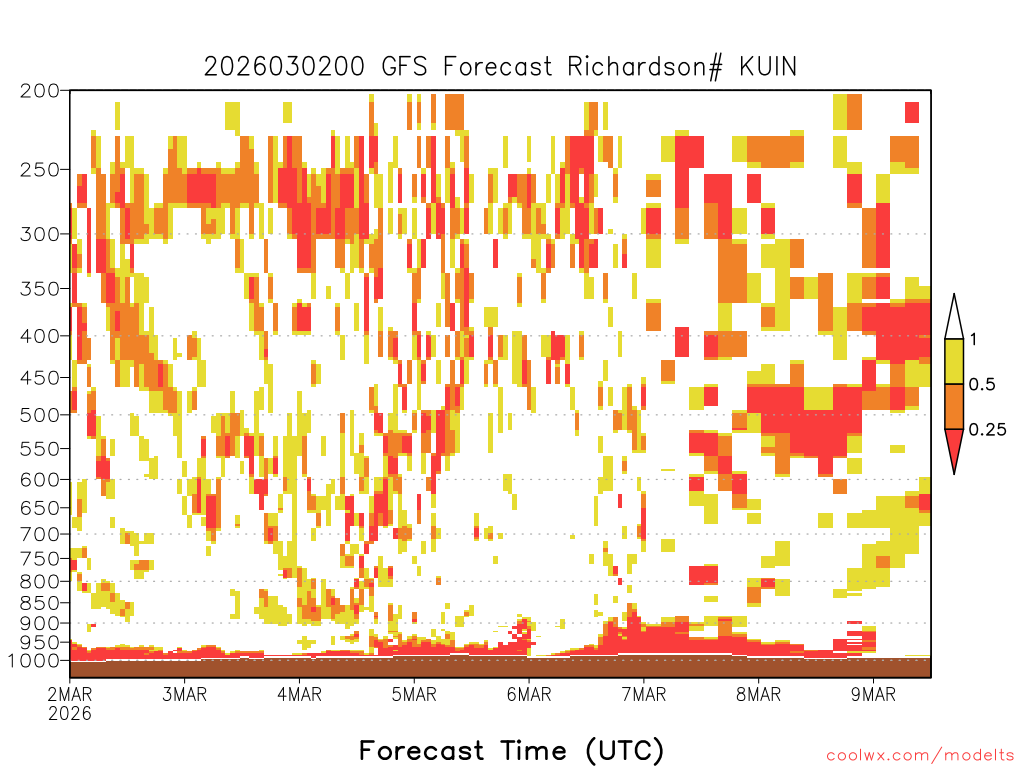 2026030200 GFS Forecast Richardson# KUIN

200
250
300
350
400
450
500
550
600
650
700
750
800
850
900
950
1000

1
0.5
0.25

2MAR
2026
3MAR
4MAR
5MAR
6MAR
7MAR
8MAR
9MAR

Forecast Time (UTC)

coolwx.com/modelts